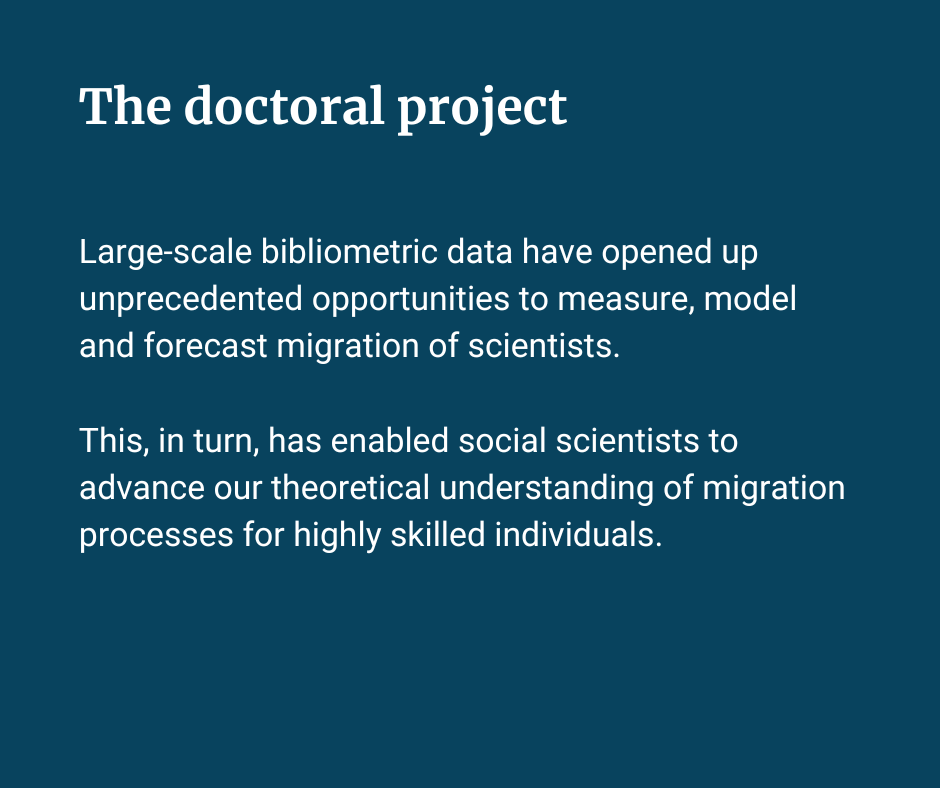 The doctoral project

Large-scale bibliometric data have opened up unprecedented opportunities to measure, model and forecast migration of scientists.

This, in turn, has enabled social scientists to advance our theoretical understanding of migration processes for highly skilled individuals.